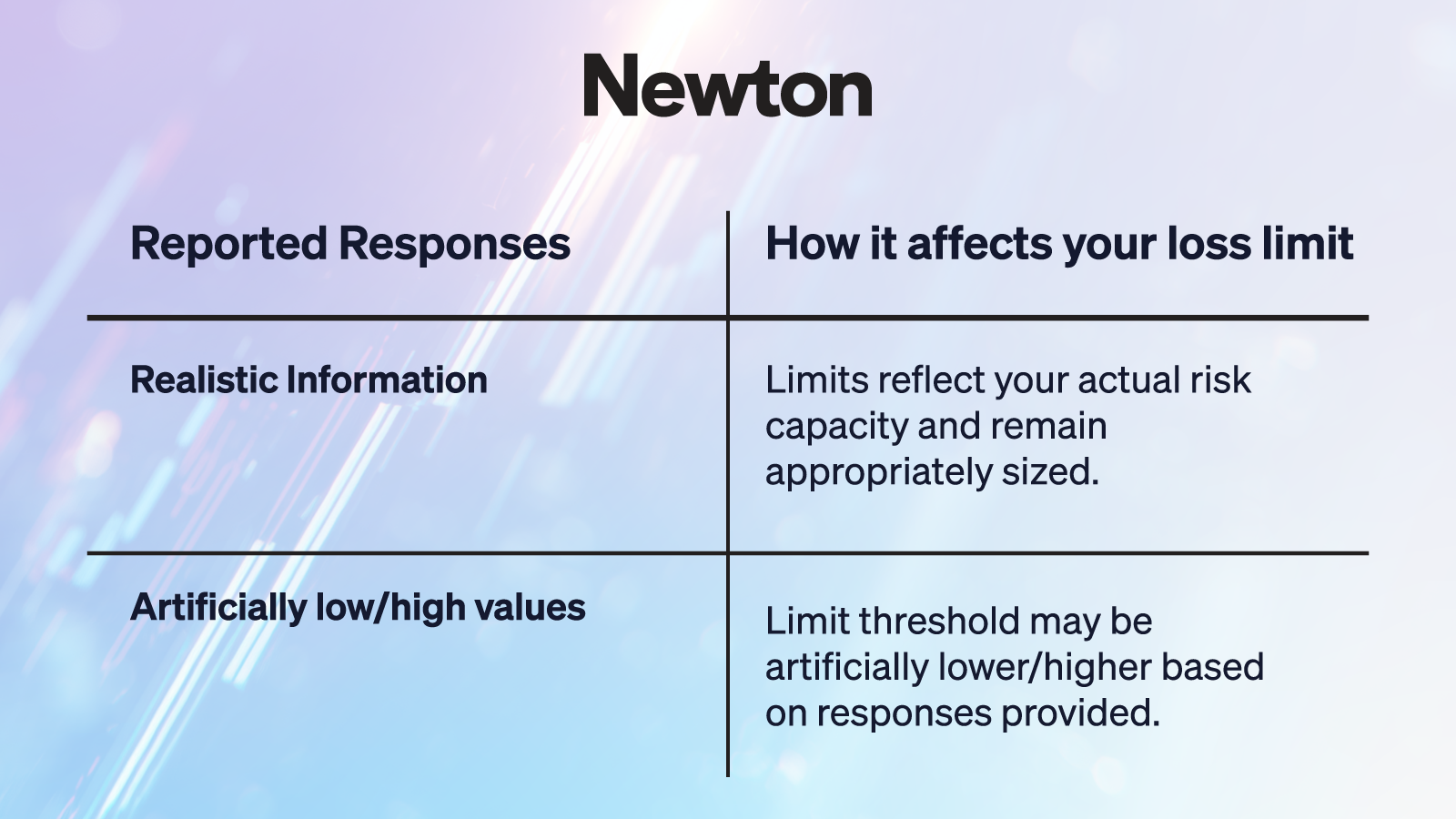 Newton

| Reported Responses | How it affects your loss limit |
|---|---|
| Realistic Information | Limits reflect your actual risk capacity and remain appropriately sized. |
| Artificially low/high values | Limit threshold may be artificially lower/higher based on responses provided. |